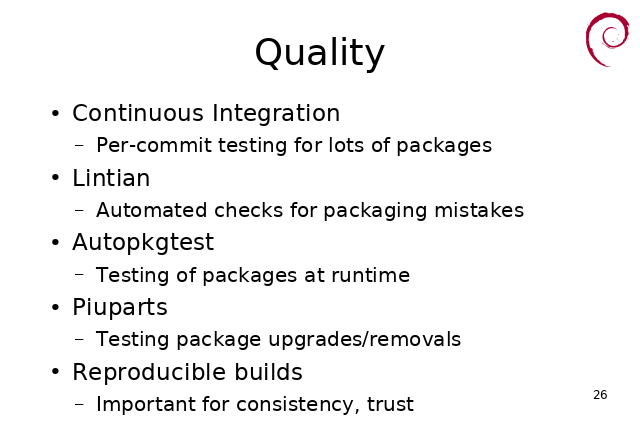 Quality

• Continuous Integration
  – Per-commit testing for lots of packages
• Lintian
  – Automated checks for packaging mistakes
• Autopkgtest
  – Testing of packages at runtime
• Piuparts
  – Testing package upgrades/removals
• Reproducible builds
  – Important for consistency, trust

26